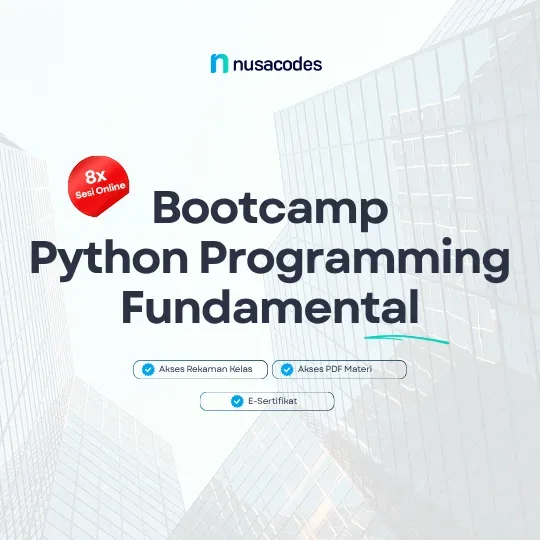 nusacodes

8x
Sesi Online

Bootcamp
Python Programming
Fundamental

Akses Rekaman Kelas
Akses PDF Materi
E-Sertifikat